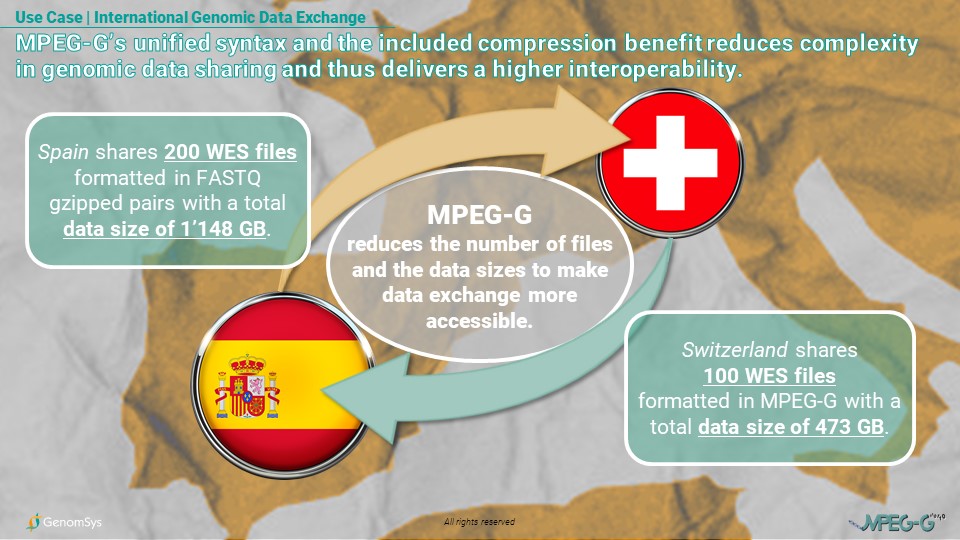 Use Case | International Genomic Data Exchange

MPEG-G's unified syntax and the included compression benefit reduces complexity in genomic data sharing and thus delivers a higher interoperability.

Spain shares 200 WES files formatted in FASTQ gzipped pairs with a total data size of 1'148 GB.

MPEG-G
reduces the number of files and the data sizes to make data exchange more accessible.

Switzerland shares 100 WES files formatted in MPEG-G with a total data size of 473 GB.

GenomSys

All rights reserved

MPEG-G